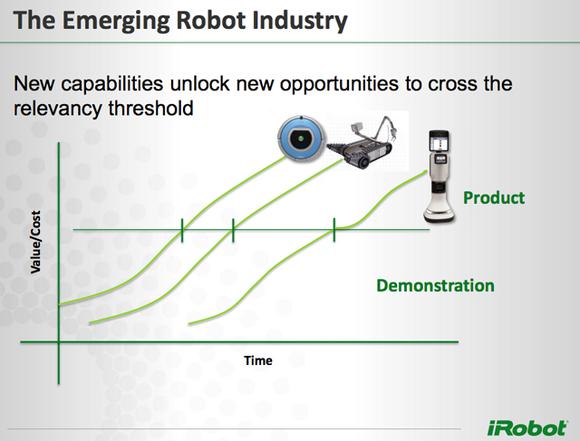 The Emerging Robot Industry

New capabilities unlock new opportunities to cross the relevancy threshold

Value/Cost

Product

Demonstration

Time

iRobot